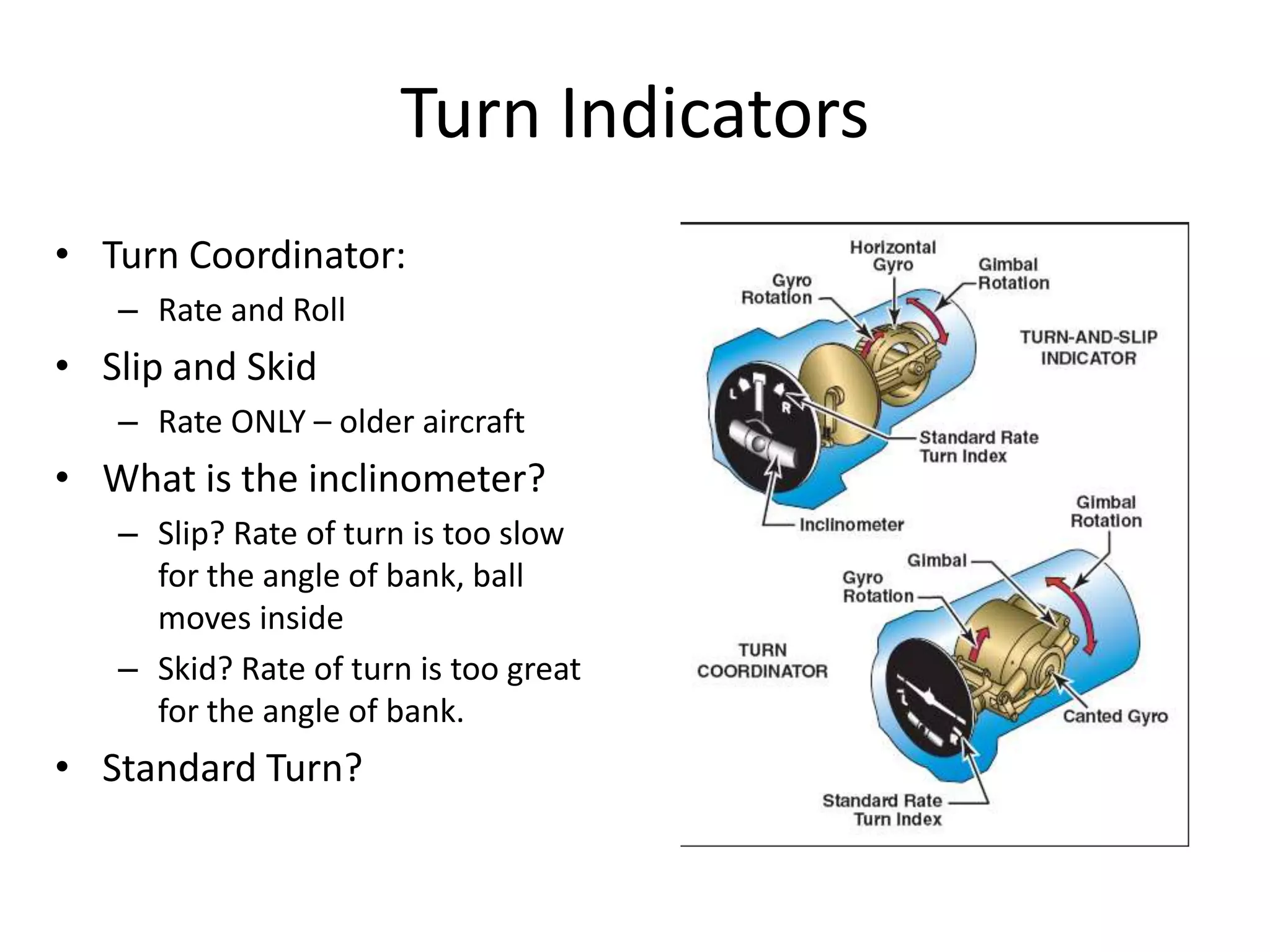 Turn Indicators

• Turn Coordinator:
  – Rate and Roll
• Slip and Skid
  – Rate ONLY – older aircraft
• What is the inclinometer?
  – Slip? Rate of turn is too slow for the angle of bank, ball moves inside
  – Skid? Rate of turn is too great for the angle of bank.
• Standard Turn?

Horizontal Gyro
Gyro Rotation
Gimbal Rotation
TURN-AND-SLIP INDICATOR
L
R
Standard Rate Turn Index
Inclinometer
Gimbal Rotation
Gimbal
Gyro Rotation
TURN COORDINATOR
Canted Gyro
Standard Rate Turn Index